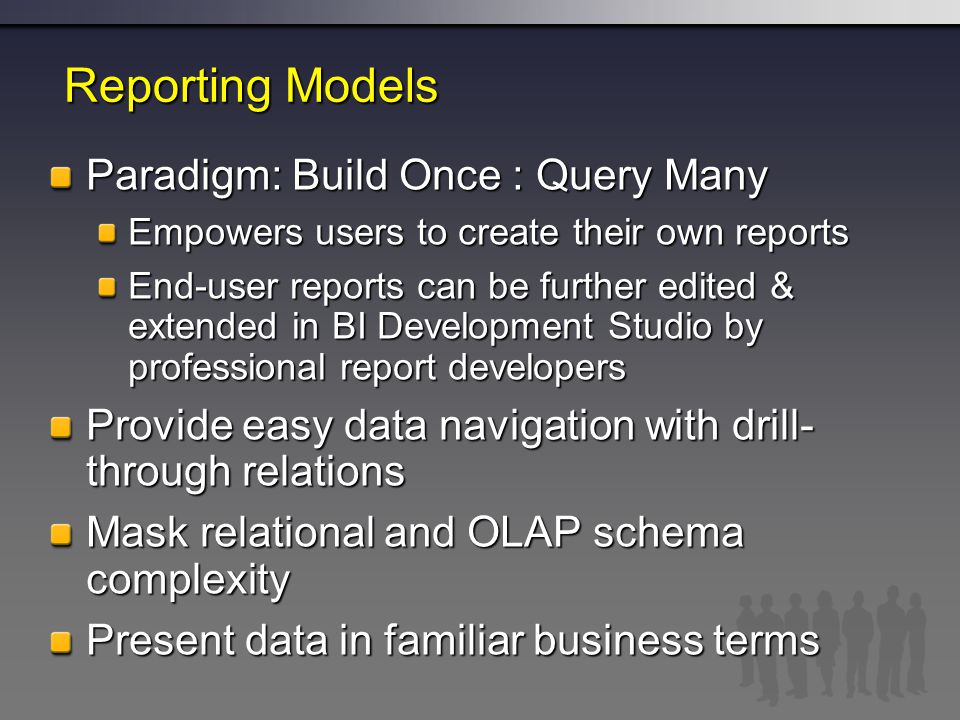 Reporting Models

Paradigm: Build Once : Query Many

Empowers users to create their own reports

End-user reports can be further edited & extended in BI Development Studio by professional report developers

Provide easy data navigation with drill-through relations

Mask relational and OLAP schema complexity

Present data in familiar business terms